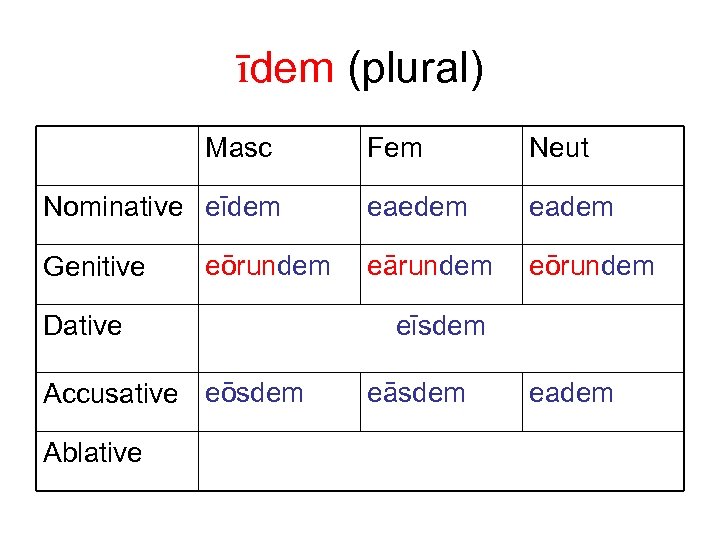 īdem (plural)

| | Masc | Fem | Neut |
|---|---|---|---|
| Nominative | eīdem | eaedem | eadem |
| Genitive | eōrundem | eārundem | eōrundem |
| Dative | eīsdem | | |
| Accusative | eōsdem | eāsdem | eadem |
| Ablative | | | |